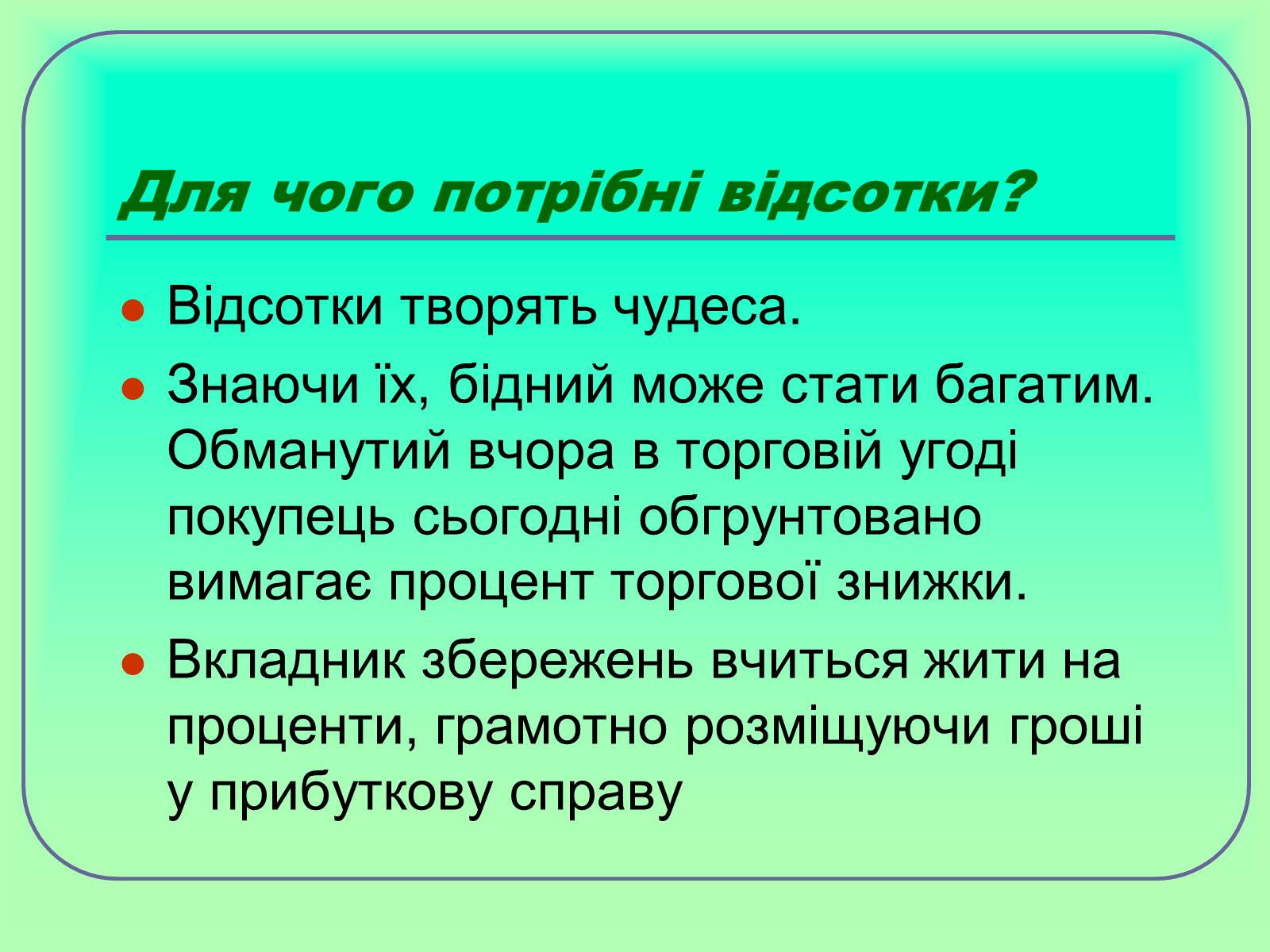 Для чого потрібні відсотки?

- Відсотки творять чудеса.
- Знаючи їх, бідний може стати багатим. Обманутий вчора в торговій угоді покупець сьогодні обгрунтовано вимагає процент торгової знижки.
- Вкладник збережень вчиться жити на проценти, грамотно розміщуючи гроші у прибуткову справу